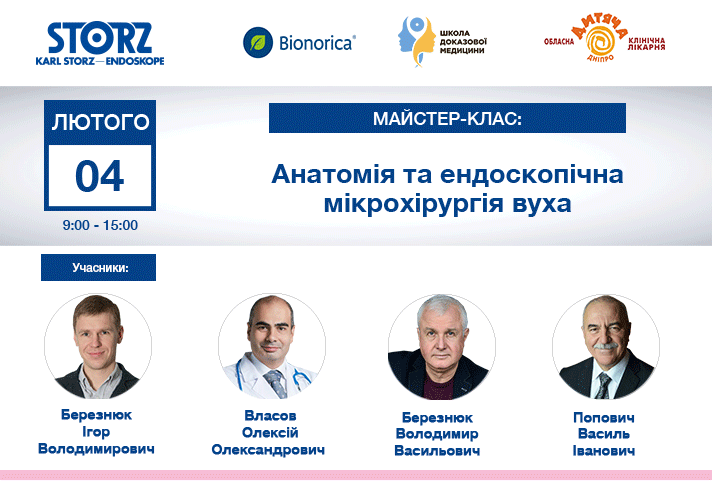 STORZ
KARL STORZ—ENDOSKOPE

Bionorica®

ШКОЛА ДОКАЗОВОЇ МЕДИЦИНИ

ОБЛАСНА ДИТЯЧА КЛІНІЧНА ЛІКАРНЯ ДНІПРО

ЛЮТОГО
04
9:00 - 15:00

МАЙСТЕР-КЛАС:

Анатомія та ендоскопічна мікрохірургія вуха

Учасники:

Березнюк Ігор Володимирович

Власов Олексій Олександрович

Березнюк Володимир Васильович

Попович Василь Іванович